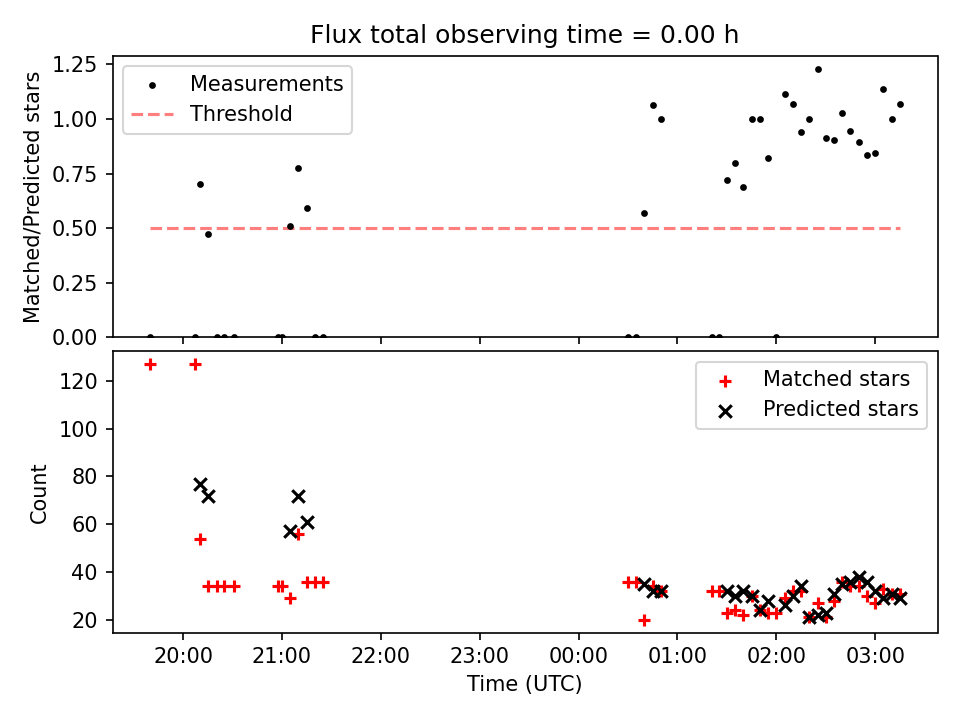 Flux total observing time = 0.00 h

Matched/Predicted stars

1.25
1.00
0.75
0.50
0.25
0.00

Measurements
Threshold

Count

120
100
80
60
40
20

Matched stars
Predicted stars

20:00 21:00 22:00 23:00 00:00 01:00 02:00 03:00

Time (UTC)